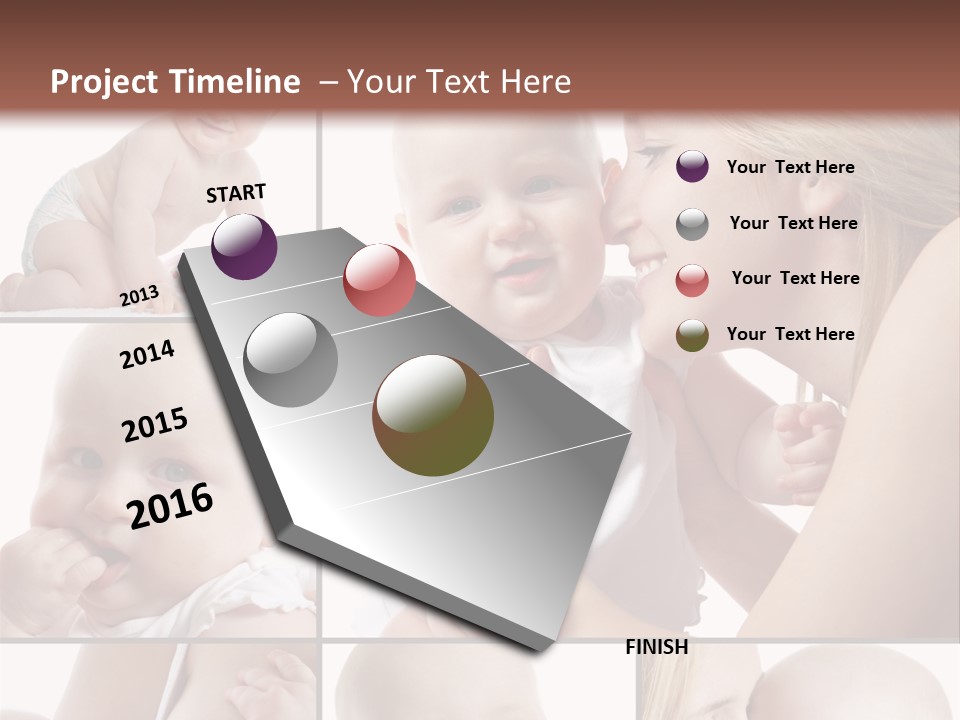 Project Timeline – Your Text Here

START

2013

2014

2015

2016

FINISH

Your Text Here

Your Text Here

Your Text Here

Your Text Here